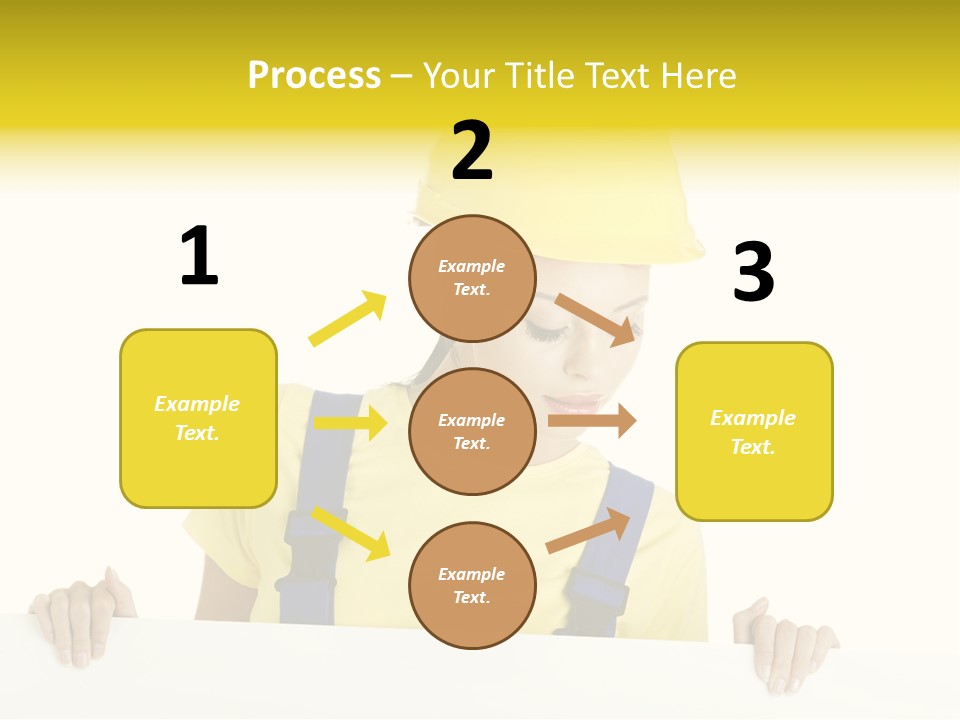 Process – Your Title Text Here

1

Example Text.

2

Example Text.

Example Text.

Example Text.

3

Example Text.